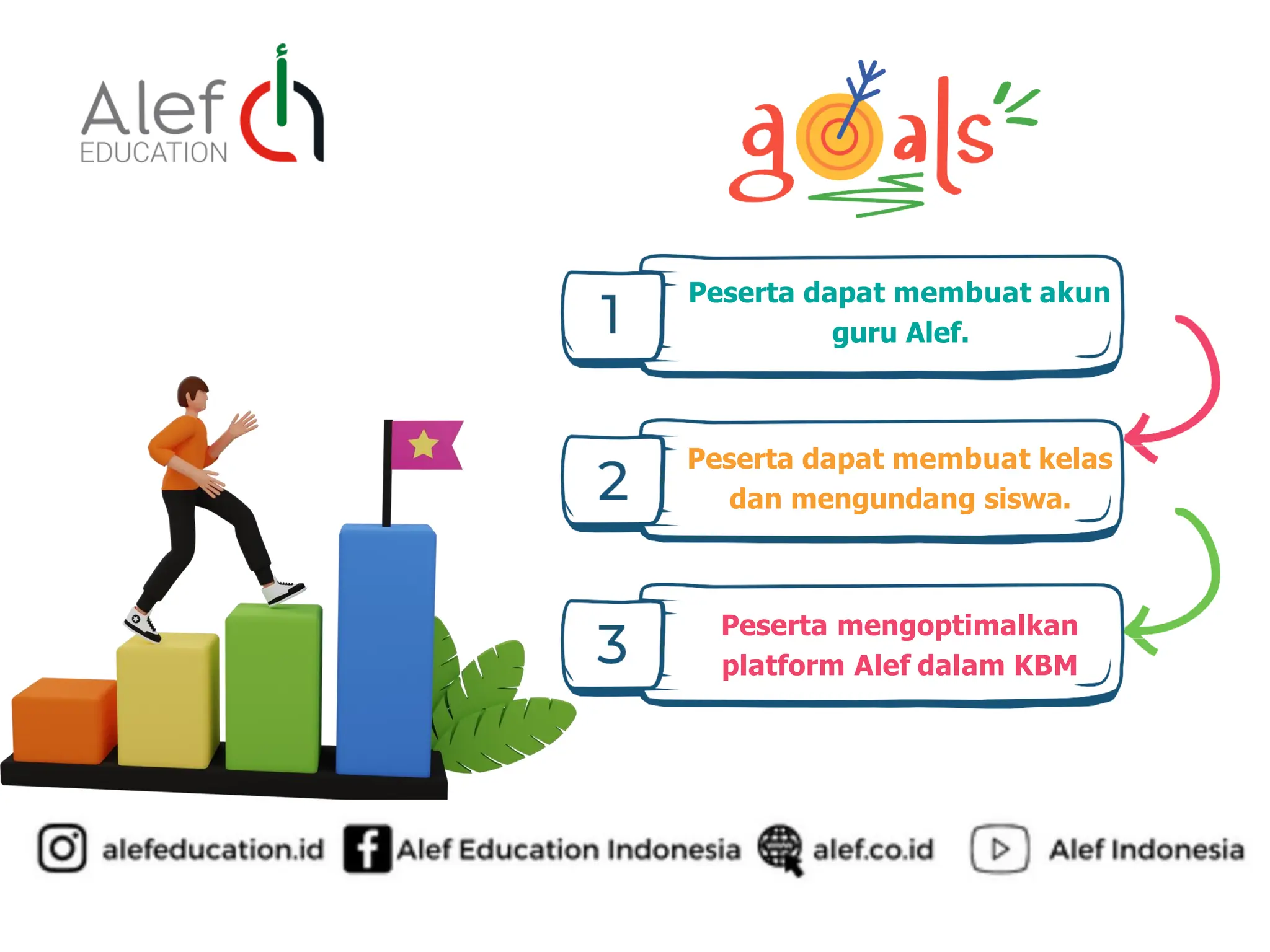 Alef EDUCATION

goals

1 Peserta dapat membuat akun guru Alef.

2 Peserta dapat membuat kelas dan mengundang siswa.

3 Peserta mengoptimalkan platform Alef dalam KBM

alefeducation.id Alef Education Indonesia alef.co.id Alef Indonesia